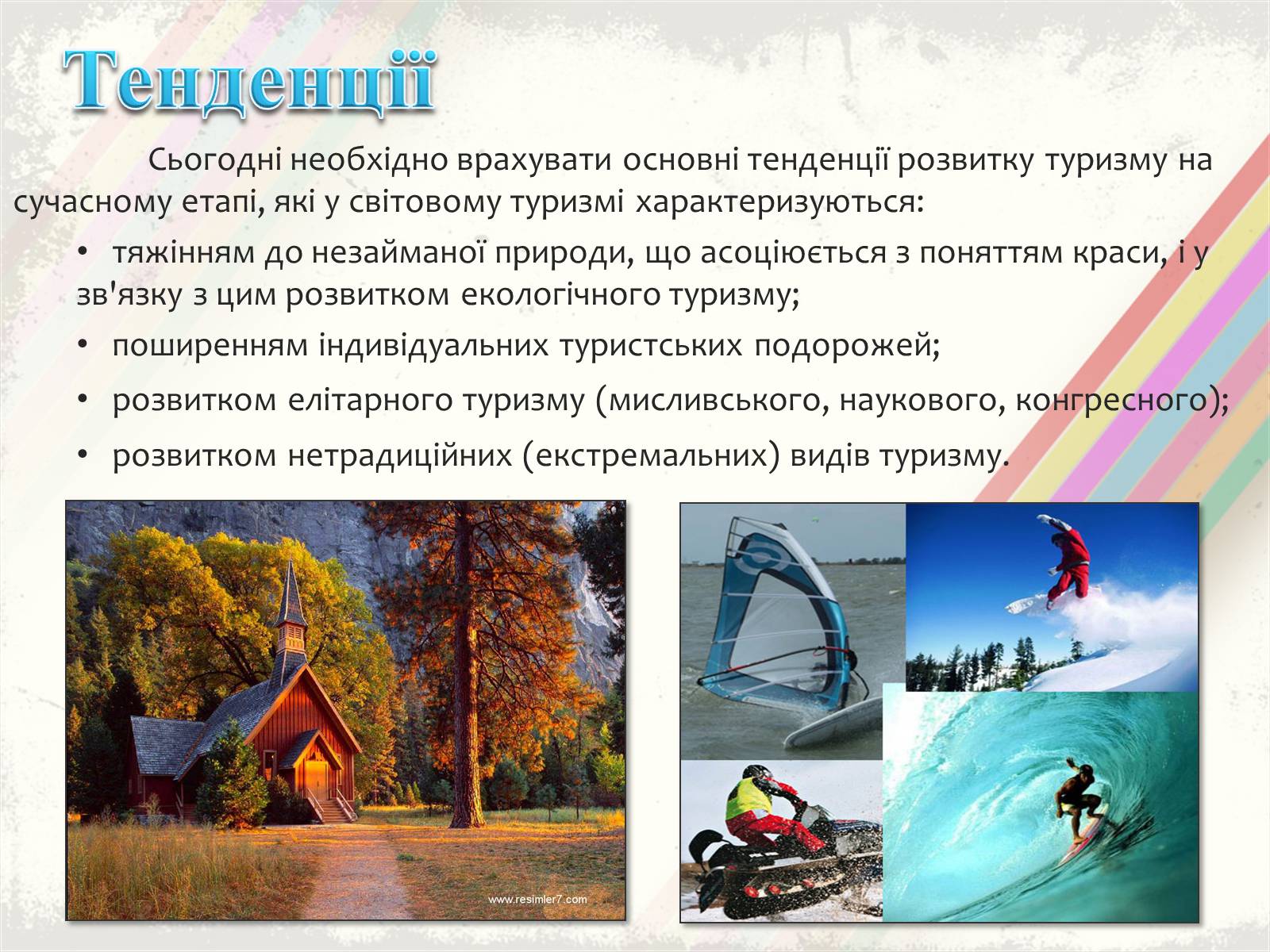 Тенденції

Сьогодні необхідно врахувати основні тенденції розвитку туризму на сучасному етапі, які у світовому туризмі характеризуються:

• тяжінням до незайманої природи, що асоціюється з поняттям краси, і у зв'язку з цим розвитком екологічного туризму;
• поширенням індивідуальних туристських подорожей;
• розвитком елітарного туризму (мисливського, наукового, конгресного);
• розвитком нетрадиційних (екстремальних) видів туризму.

www.resimler7.com